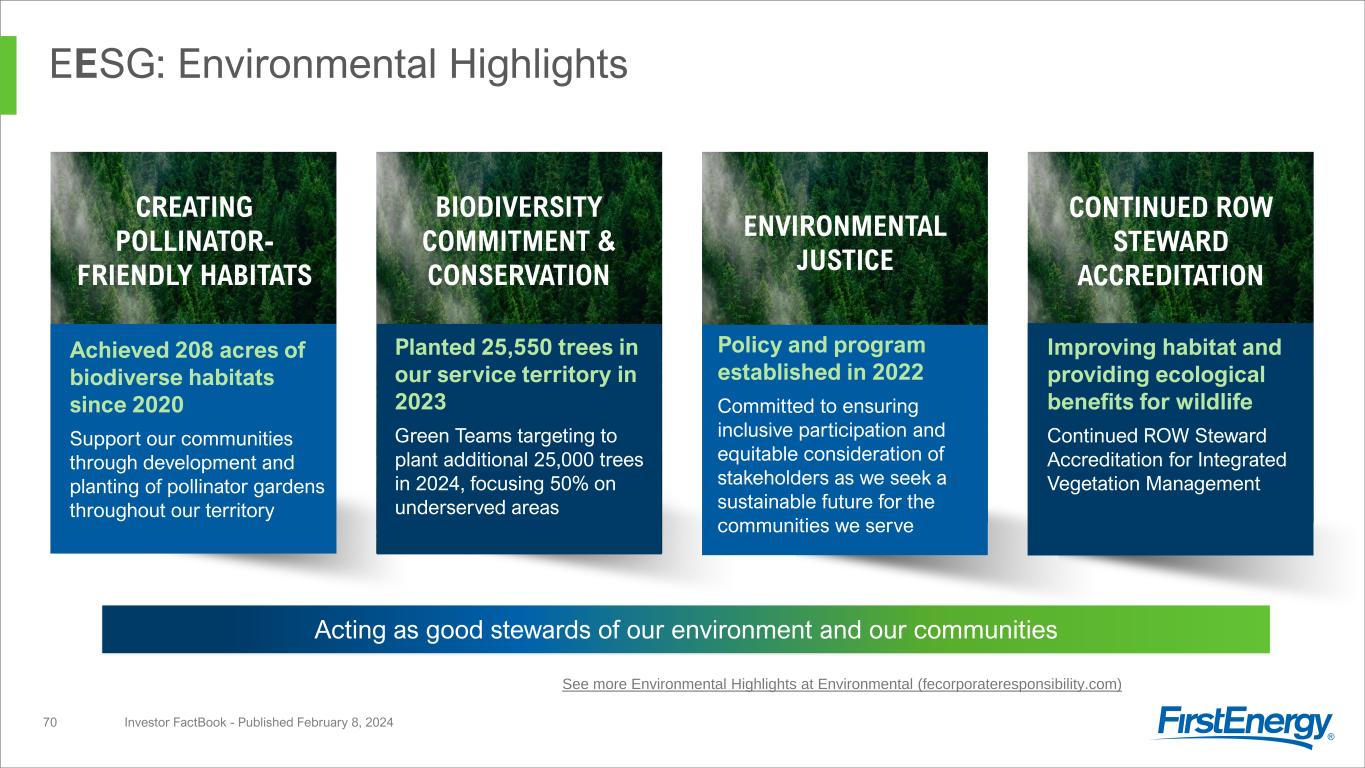 EESG: Environmental Highlights

CREATING POLLINATOR-FRIENDLY HABITATS

Achieved 208 acres of biodiverse habitats since 2020

Support our communities through development and planting of pollinator gardens throughout our territory

BIODIVERSITY COMMITMENT & CONSERVATION

Planted 25,550 trees in our service territory in 2023

Green Teams targeting to plant additional 25,000 trees in 2024, focusing 50% on underserved areas

ENVIRONMENTAL JUSTICE

Policy and program established in 2022

Committed to ensuring inclusive participation and equitable consideration of stakeholders as we seek a sustainable future for the communities we serve

CONTINUED ROW STEWARD ACCREDITATION

Improving habitat and providing ecological benefits for wildlife

Continued ROW Steward Accreditation for Integrated Vegetation Management

Acting as good stewards of our environment and our communities

See more Environmental Highlights at Environmental (fecorporateresponsibility.com)

70 Investor FactBook - Published February 8, 2024

FirstEnergy®